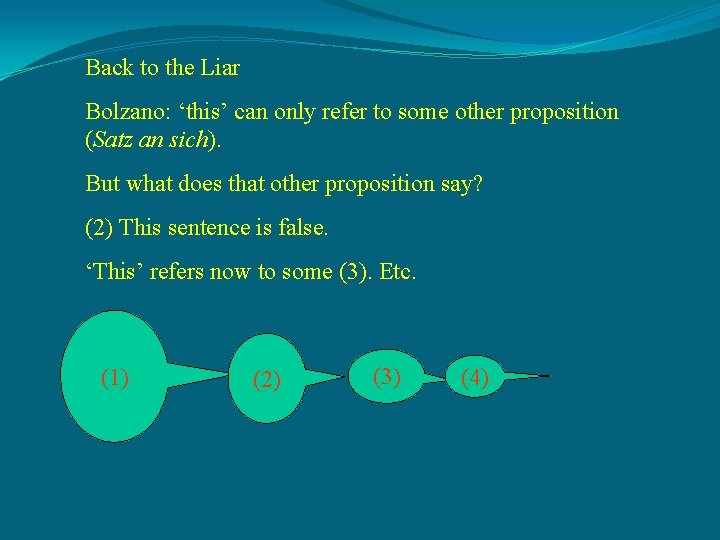 Back to the Liar

Bolzano: ‘this’ can only refer to some other proposition (Satz an sich).

But what does that other proposition say?

(2) This sentence is false.

‘This’ refers now to some (3). Etc.

(1)

(2)

(3)

(4)